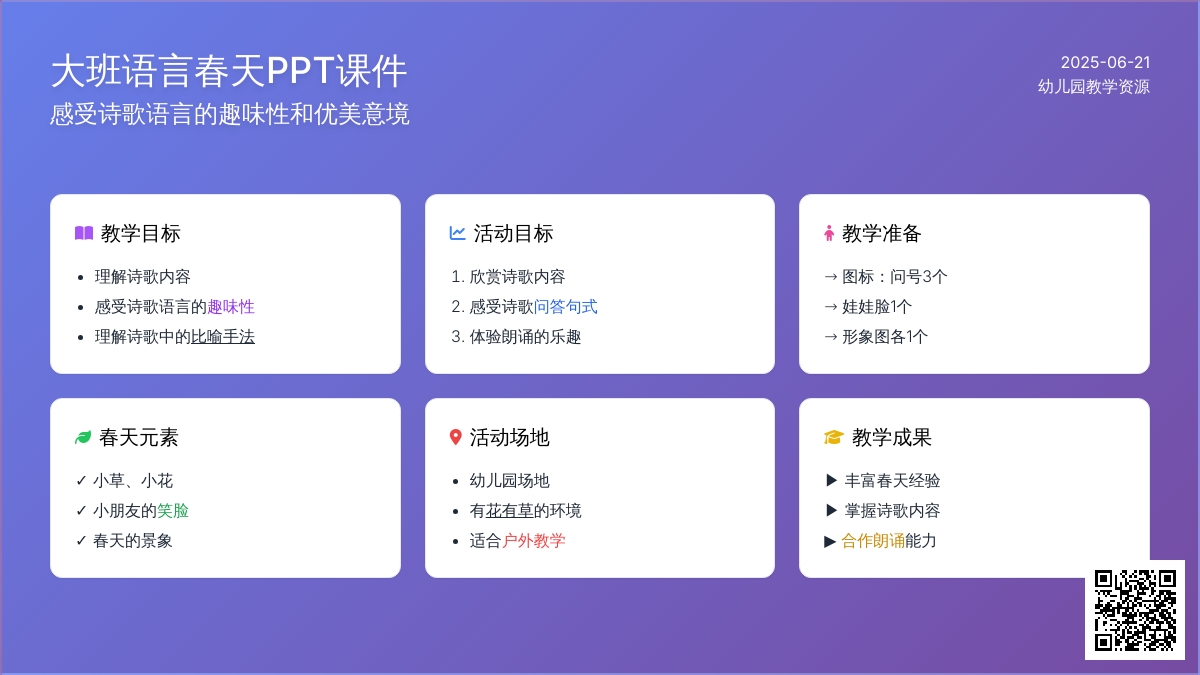 大班语言春天PPT课件
感受诗歌语言的趣味性和优美意境

2025-06-21
幼儿园教学资源

教学目标
- 理解诗歌内容
- 感受诗歌语言的趣味性
- 理解诗歌中的比喻手法

活动目标
1. 欣赏诗歌内容
2. 感受诗歌问答句式
3. 体验朗诵的乐趣

教学准备
→ 图标：问号3个
→ 娃娃脸1个
→ 形象图各1个

春天元素
✓ 小草、小花
✓ 小朋友的笑脸
✓ 春天的景象

活动场地
- 幼儿园场地
- 有花有草的环境
- 适合户外教学

教学成果
▶ 丰富春天经验
▶ 掌握诗歌内容
▶ 合作朗诵能力